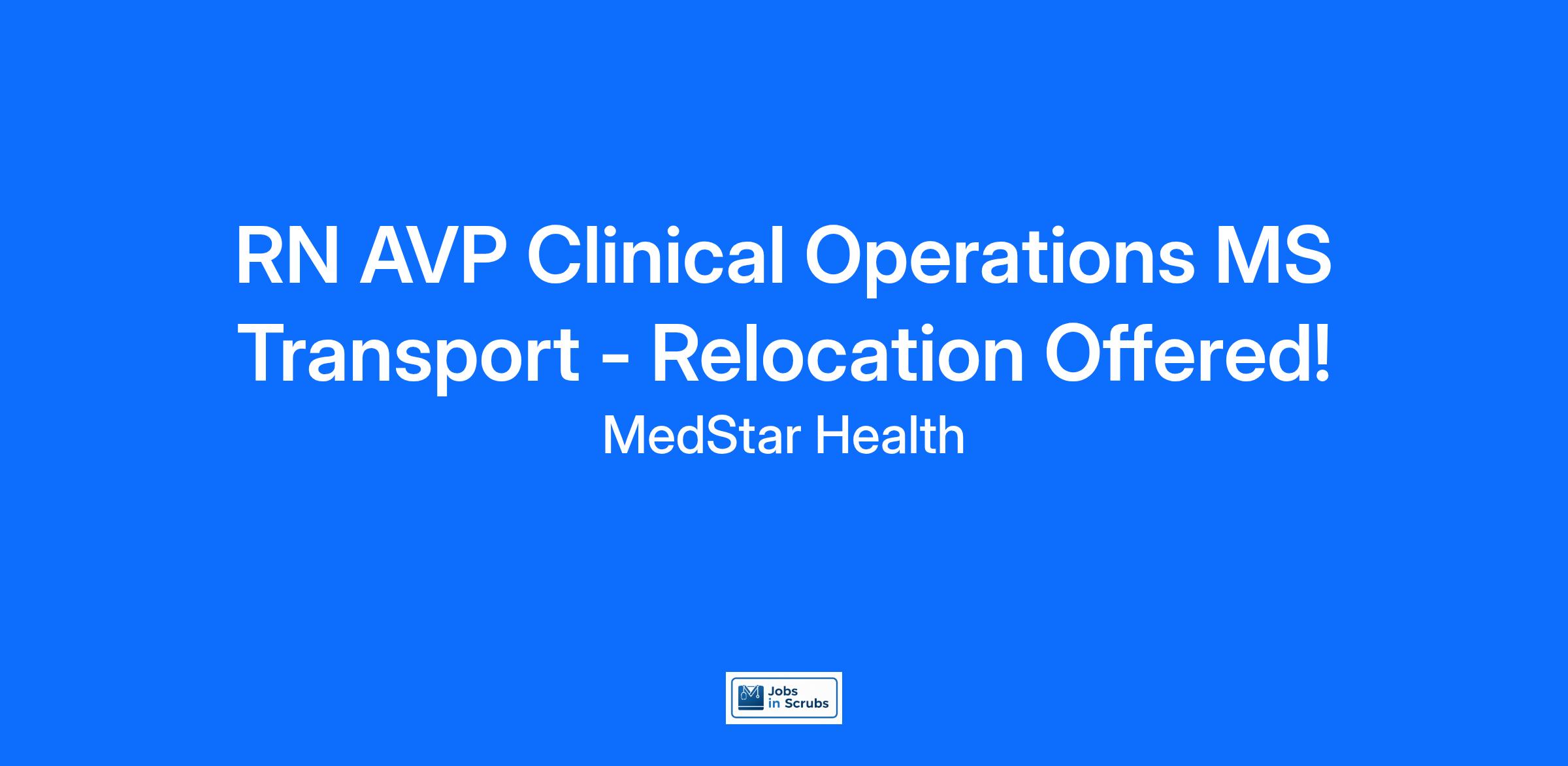 RN AVP Clinical Operations MS Transport - Relocation Offered!

MedStar Health

Jobs in Scrubs